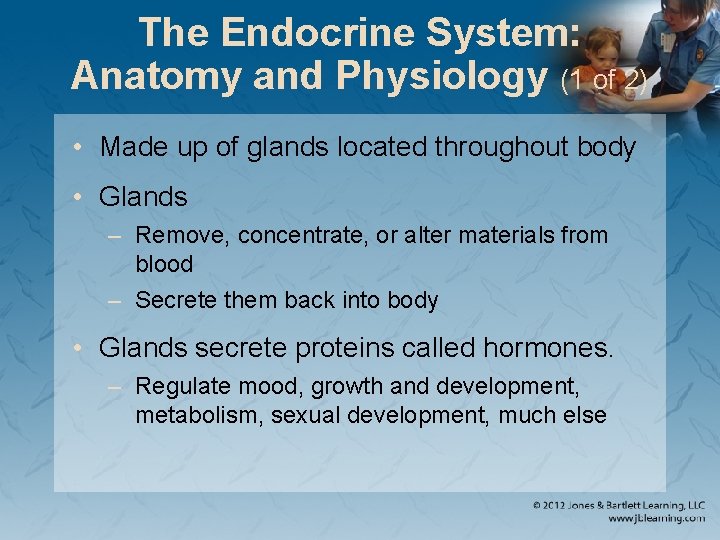 The Endocrine System: Anatomy and Physiology (1 of 2)

• Made up of glands located throughout body

• Glands

– Remove, concentrate, or alter materials from blood

– Secrete them back into body

• Glands secrete proteins called hormones.

– Regulate mood, growth and development, metabolism, sexual development, much else

© 2012 Jones & Bartlett Learning, LLC
www.jblearning.com